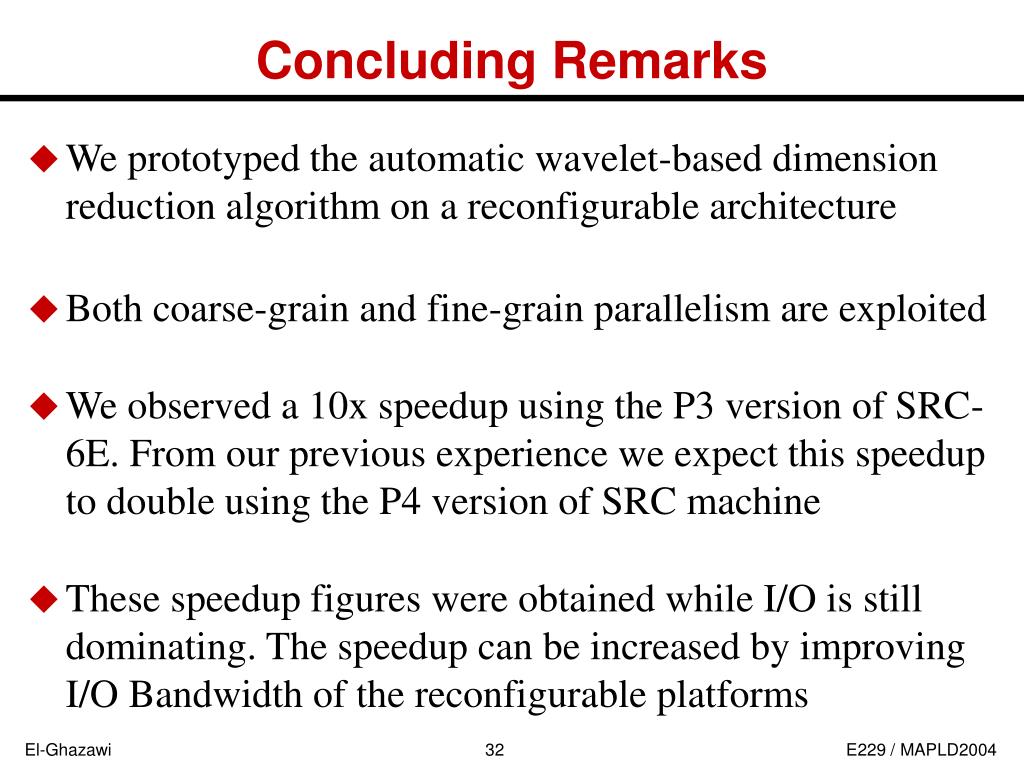 Concluding Remarks

◆ We prototyped the automatic wavelet-based dimension reduction algorithm on a reconfigurable architecture

◆ Both coarse-grain and fine-grain parallelism are exploited

◆ We observed a 10x speedup using the P3 version of SRC-6E. From our previous experience we expect this speedup to double using the P4 version of SRC machine

◆ These speedup figures were obtained while I/O is still dominating. The speedup can be increased by improving I/O Bandwidth of the reconfigurable platforms

El-Ghazawi 32 E229 / MAPLD2004